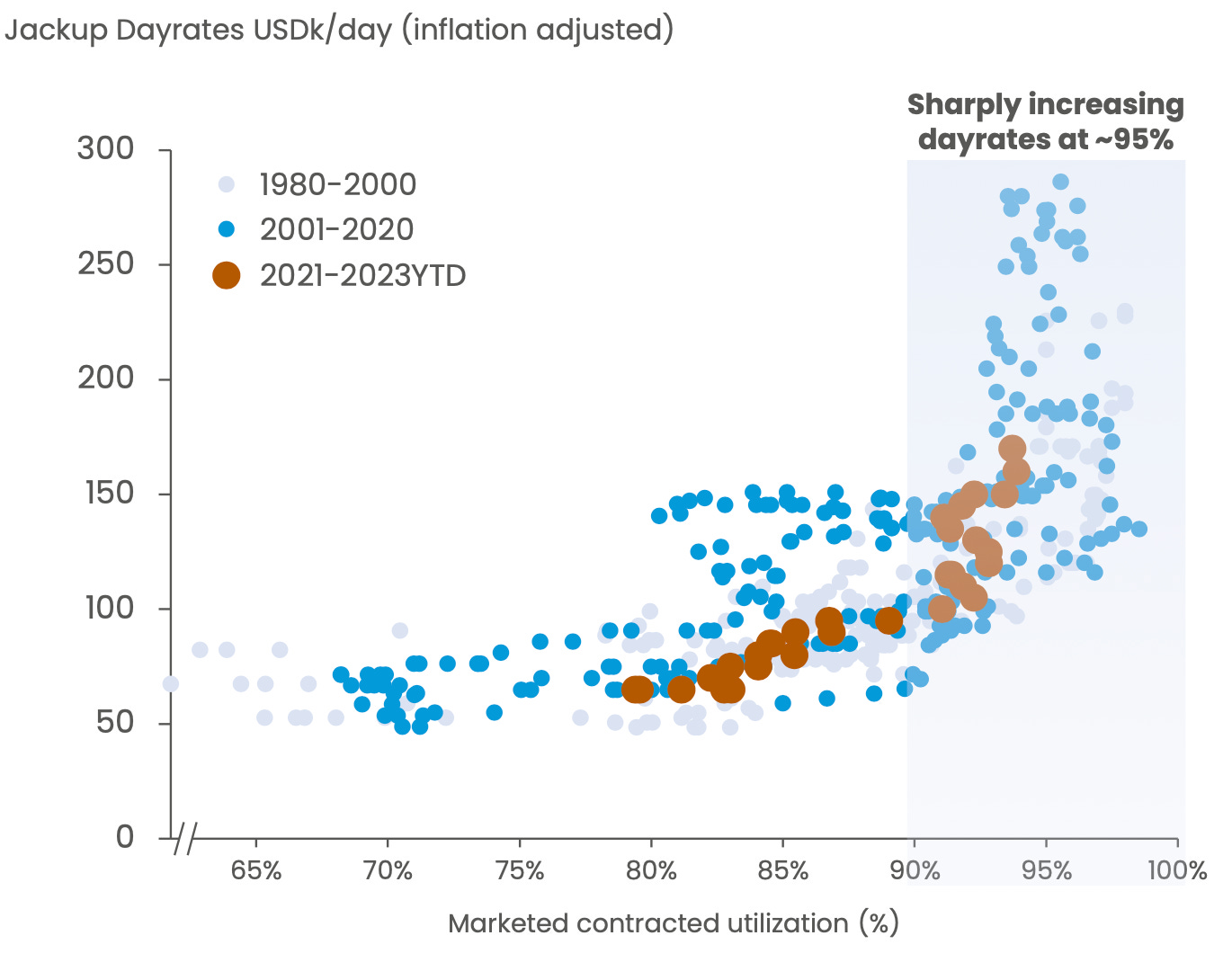 Jackup Dayrates USDk/day (inflation adjusted)

Sharply increasing dayrates at ~95%

1980-2000
2001-2020
2021-2023YTD

300
250
200
150
100
50
0

65%
70%
75%
80%
85%
90%
95%
100%

Marketed contracted utilization (%)